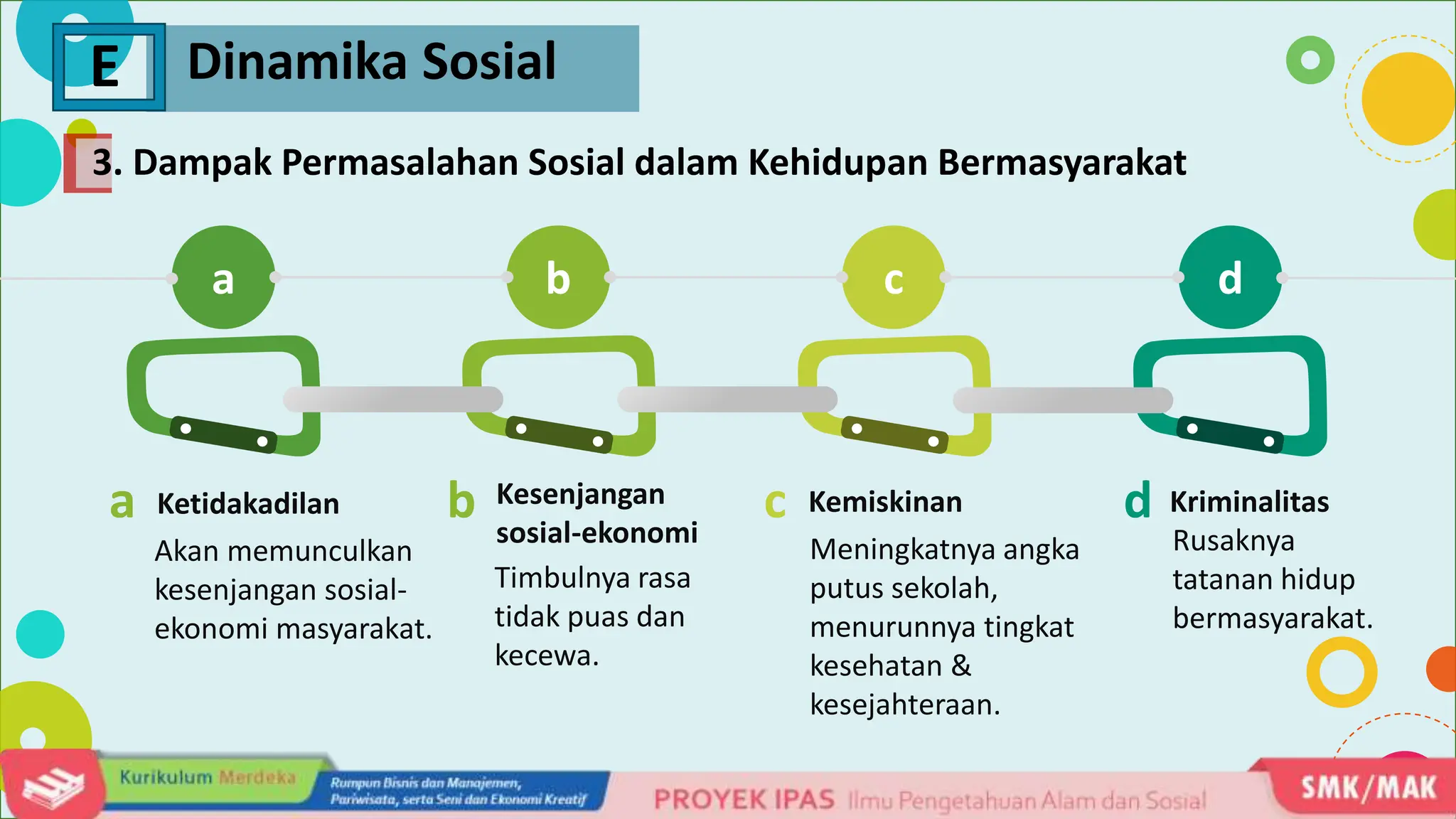 E Dinamika Sosial

3. Dampak Permasalahan Sosial dalam Kehidupan Bermasyarakat

a

b

c

d

a Ketidakadilan

Akan memunculkan kesenjangan sosial-ekonomi masyarakat.

b Kesenjangan sosial-ekonomi

Timbulnya rasa tidak puas dan kecewa.

c Kemiskinan

Meningkatnya angka putus sekolah, menurunnya tingkat kesehatan & kesejahteraan.

d Kriminalitas

Rusaknya tatanan hidup bermasyarakat.

Kurikulum Merdeka

Rumpun Bisnis dan Manajemen, Pariwisata, serta Seni dan Ekonomi Kreatif

PROYEK IPAS Ilmu Pengetahuan Alam dan Sosial

SMK/MAK